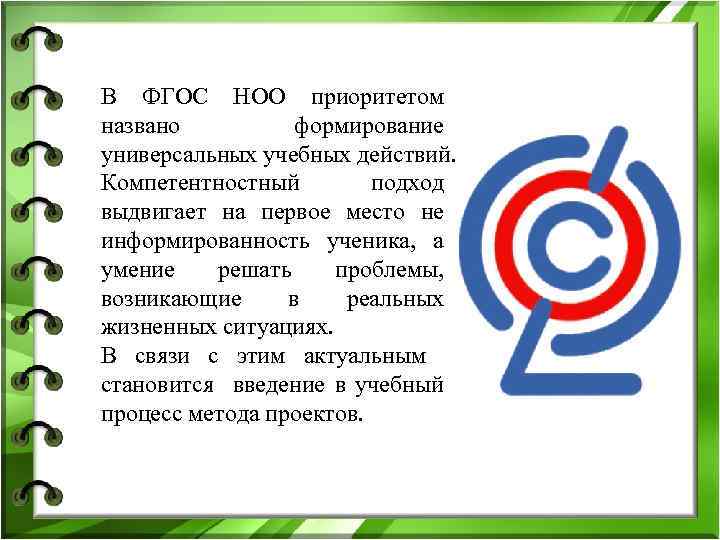 В ФГОС НОО приоритетом названо формирование универсальных учебных действий. Компетентностный подход выдвигает на первое место не информированность ученика, а умение решать проблемы, возникающие в реальных жизненных ситуациях.
В связи с этим актуальным становится введение в учебный процесс метода проектов.